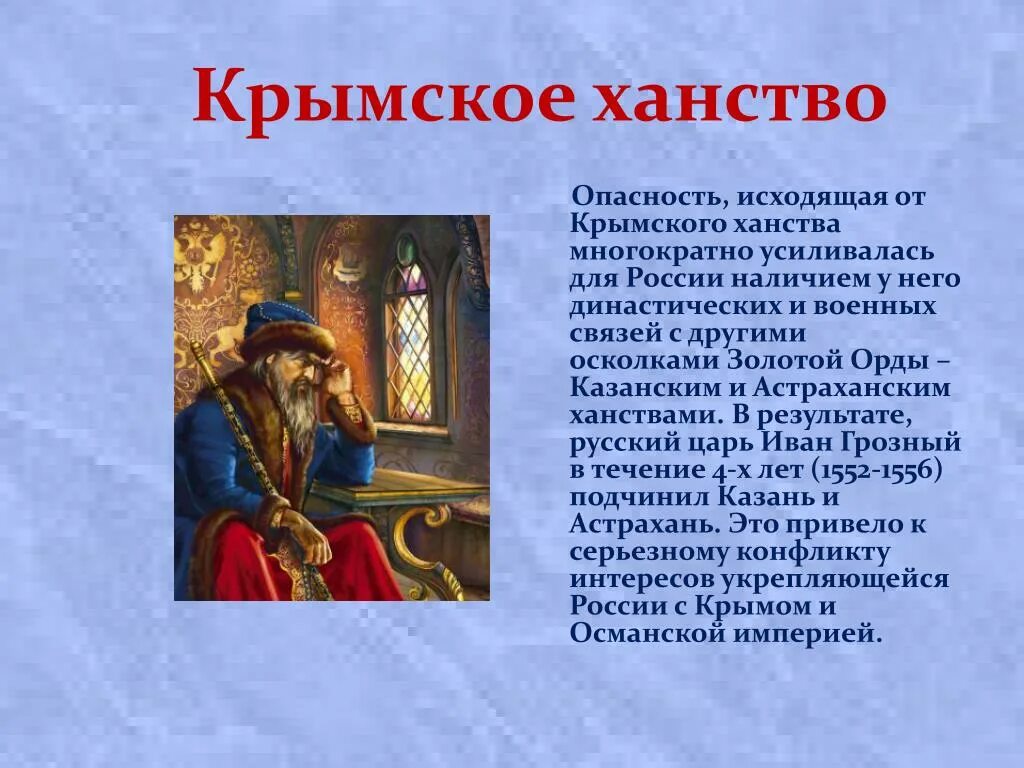 Крымское ханство

Опасность, исходящая от Крымского ханства многократно усиливалась для России наличием у него династических и военных связей с другими осколками Золотой Орды – Казанским и Астраханским ханствами. В результате, русский царь Иван Грозный в течение 4-х лет (1552-1556) подчинил Казань и Астрахань. Это привело к серьезному конфликту интересов укрепляющейся России с Крымом и Османской империей.